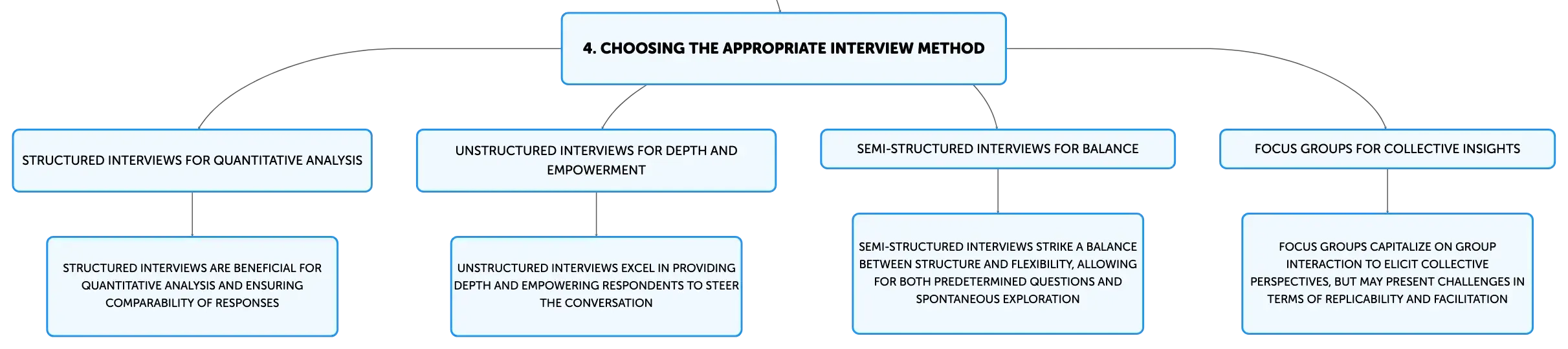 4. CHOOSING THE APPROPRIATE INTERVIEW METHOD

STRUCTURED INTERVIEWS FOR QUANTITATIVE ANALYSIS

STRUCTURED INTERVIEWS ARE BENEFICIAL FOR QUANTITATIVE ANALYSIS AND ENSURING COMPARABILITY OF RESPONSES

UNSTRUCTURED INTERVIEWS FOR DEPTH AND EMPOWERMENT

UNSTRUCTURED INTERVIEWS EXCEL IN PROVIDING DEPTH AND EMPOWERING RESPONDENTS TO STEER THE CONVERSATION

SEMI-STRUCTURED INTERVIEWS FOR BALANCE

SEMI-STRUCTURED INTERVIEWS STRIKE A BALANCE BETWEEN STRUCTURE AND FLEXIBILITY, ALLOWING FOR BOTH PREDETERMINED QUESTIONS AND SPONTANEOUS EXPLORATION

FOCUS GROUPS FOR COLLECTIVE INSIGHTS

FOCUS GROUPS CAPITALIZE ON GROUP INTERACTION TO ELICIT COLLECTIVE PERSPECTIVES, BUT MAY PRESENT CHALLENGES IN TERMS OF REPLICABILITY AND FACILITATION